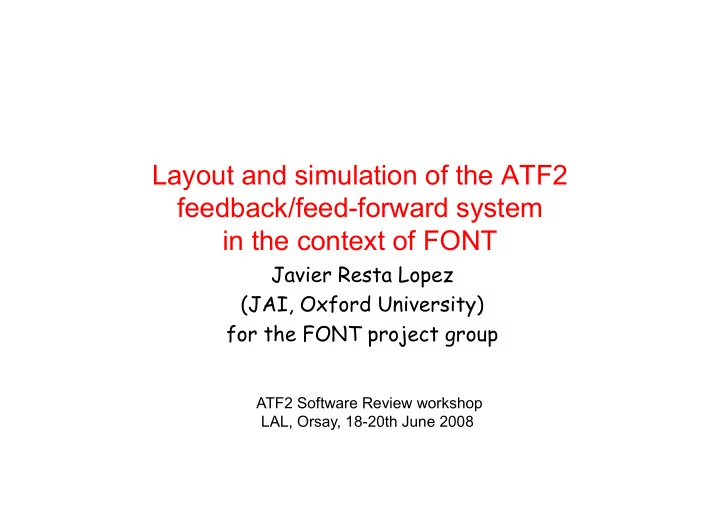 Layout and simulation of the ATF2 feedback/feed-forward system in the context of FONT

Javier Resta Lopez
(JAI, Oxford University)
for the FONT project group

ATF2 Software Review workshop
LAL, Orsay, 18-20th June 2008